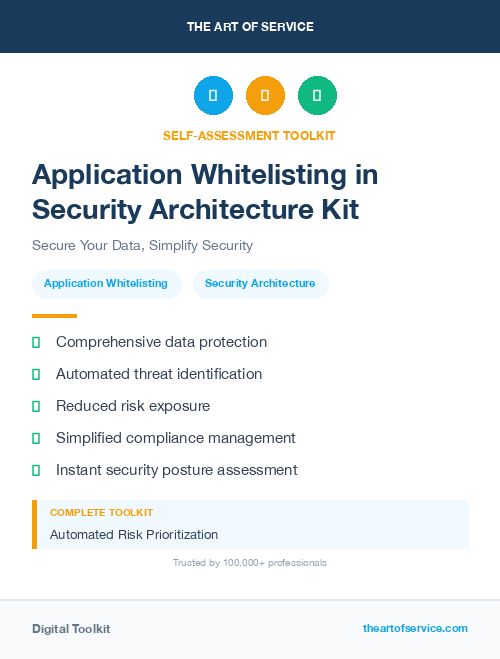 THE ART OF SERVICE

SELF-ASSESSMENT TOOLKIT

Application Whitelisting in Security Architecture Kit

Secure Your Data, Simplify Security

Application Whitelisting

Security Architecture

Comprehensive data protection

Automated threat identification

Reduced risk exposure

Simplified compliance management

Instant security posture assessment

COMPLETE TOOLKIT

Automated Risk Prioritization

Trusted by 100,000+ professionals

Digital Toolkit

theartofservice.com